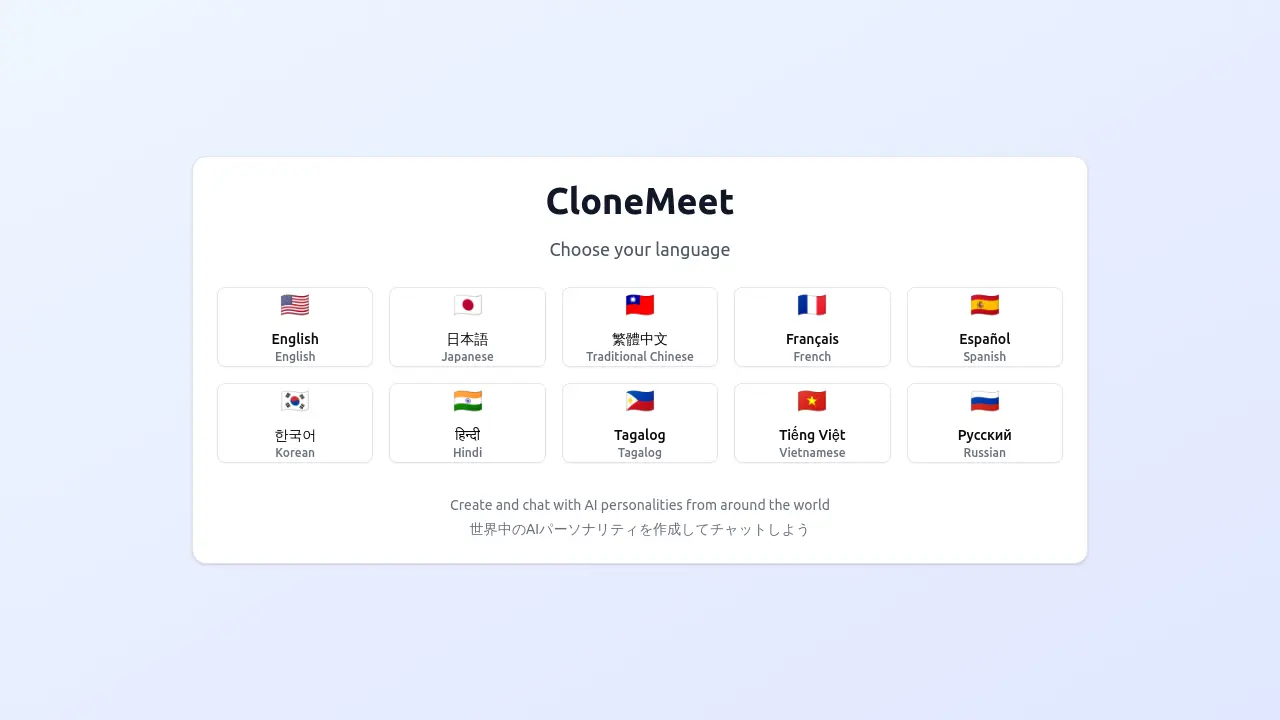 CloneMeet

Choose your language

English
English

日本語
Japanese

繁體中文
Traditional Chinese

Français
French

Español
Spanish

한국어
Korean

हिन्दी
Hindi

Tagalog
Tagalog

Tiếng Việt
Vietnamese

Русский
Russian

Create and chat with AI personalities from around the world
世界中のAIパーソナリティを作成してチャットしよう